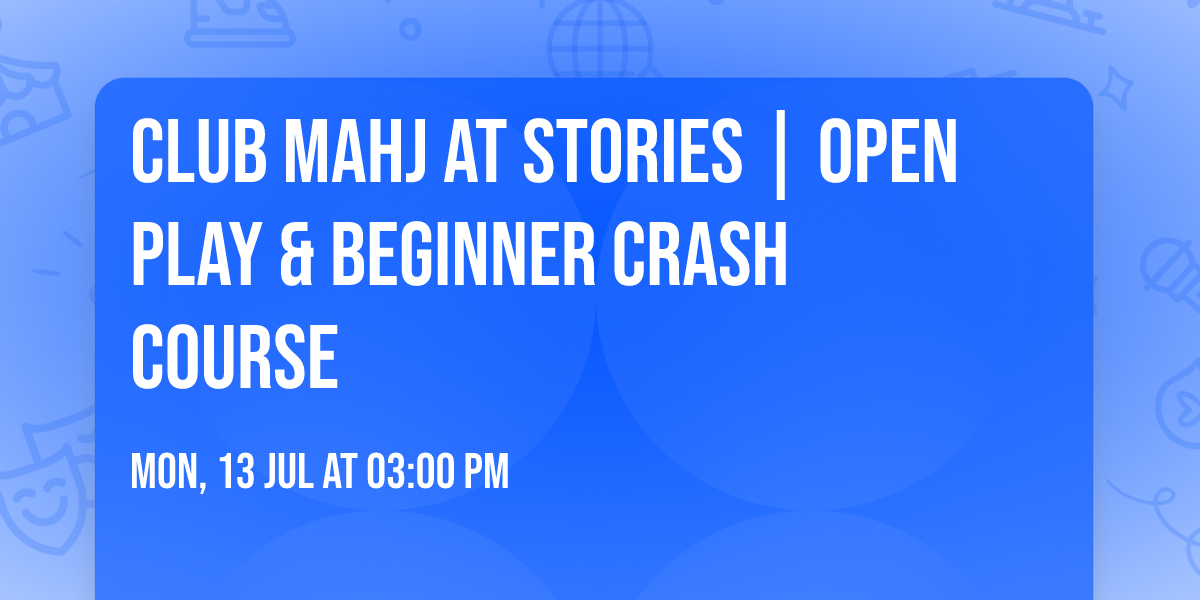 CLUB MAHJ AT STORIES | OPEN PLAY & BEGINNER CRASH COURSE

MON, 13 JUL AT 03:00 PM